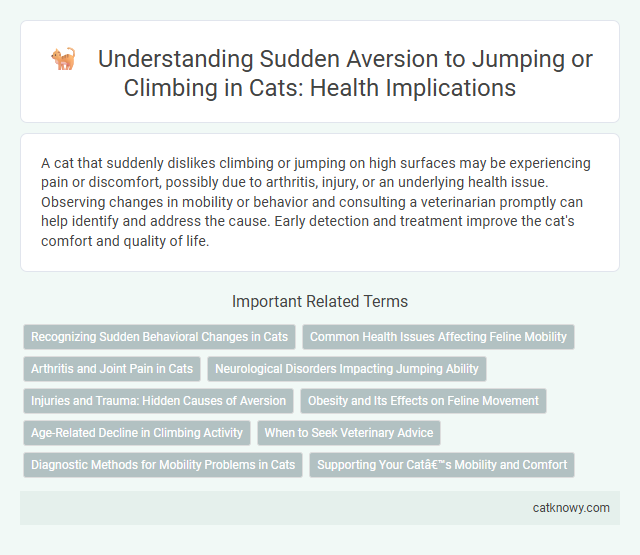 Understanding Sudden Aversion to Jumping or Climbing in Cats: Health Implications

A cat that suddenly dislikes climbing or jumping on high surfaces may be experiencing pain or discomfort, possibly due to arthritis, injury, or an underlying health issue. Observing changes in mobility or behavior and consulting a veterinarian promptly can help identify and address the cause. Early detection and treatment improve the cat's comfort and quality of life.

Important Related Terms

Recognizing Sudden Behavioral Changes in Cats

Common Health Issues Affecting Feline Mobility

Arthritis and Joint Pain in Cats

Neurological Disorders Impacting Jumping Ability

Injuries and Trauma: Hidden Causes of Aversion

Obesity and Its Effects on Feline Movement

Age-Related Decline in Climbing Activity

When to Seek Veterinary Advice

Diagnostic Methods for Mobility Problems in Cats

Supporting Your Catâ€™s Mobility and Comfort

catknowy.com